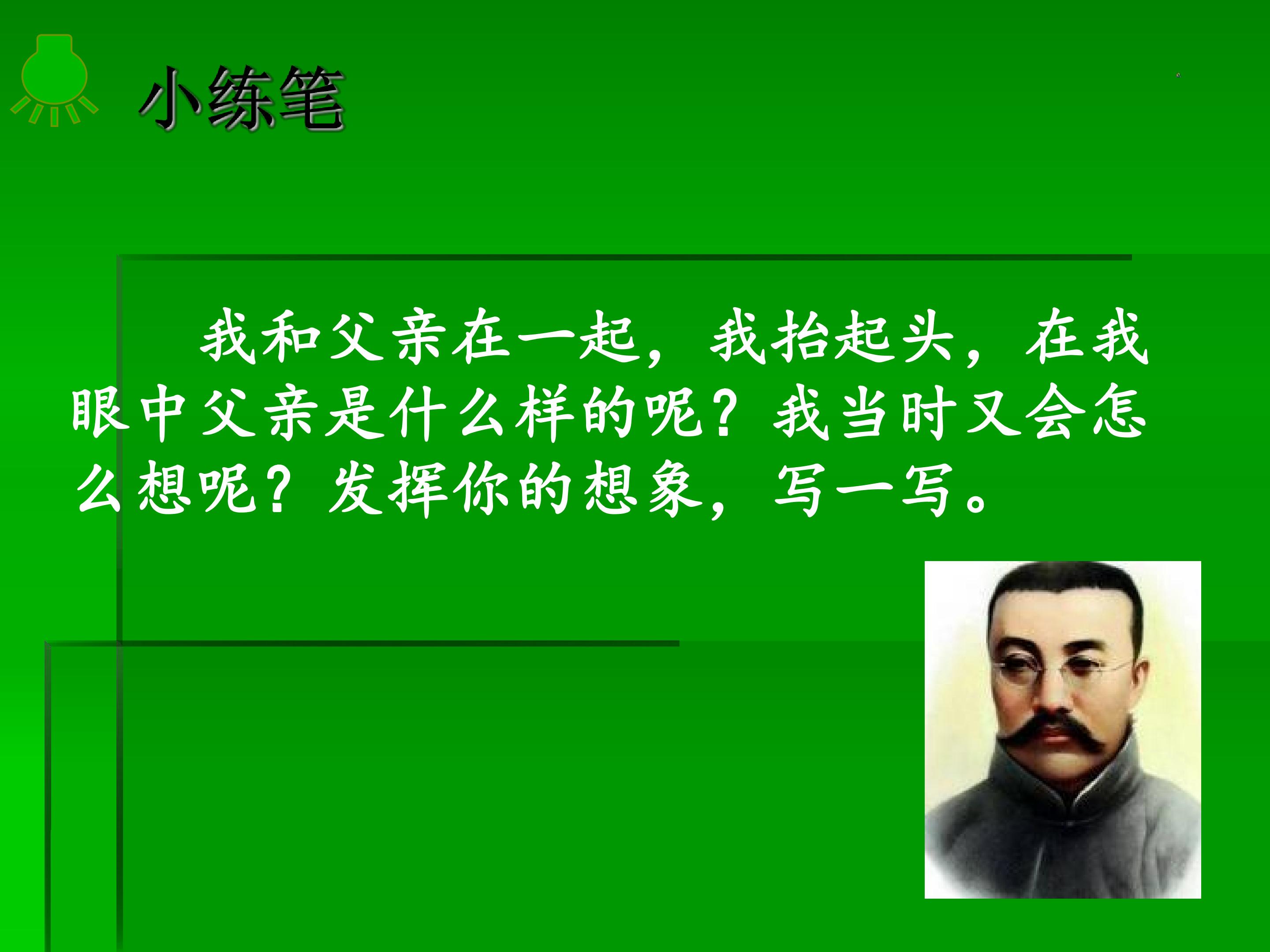 小练笔

我和父亲在一起，我抬起头，在我眼中父亲是什么样的呢？我当时又会怎么想呢？发挥你的想象，写一写。